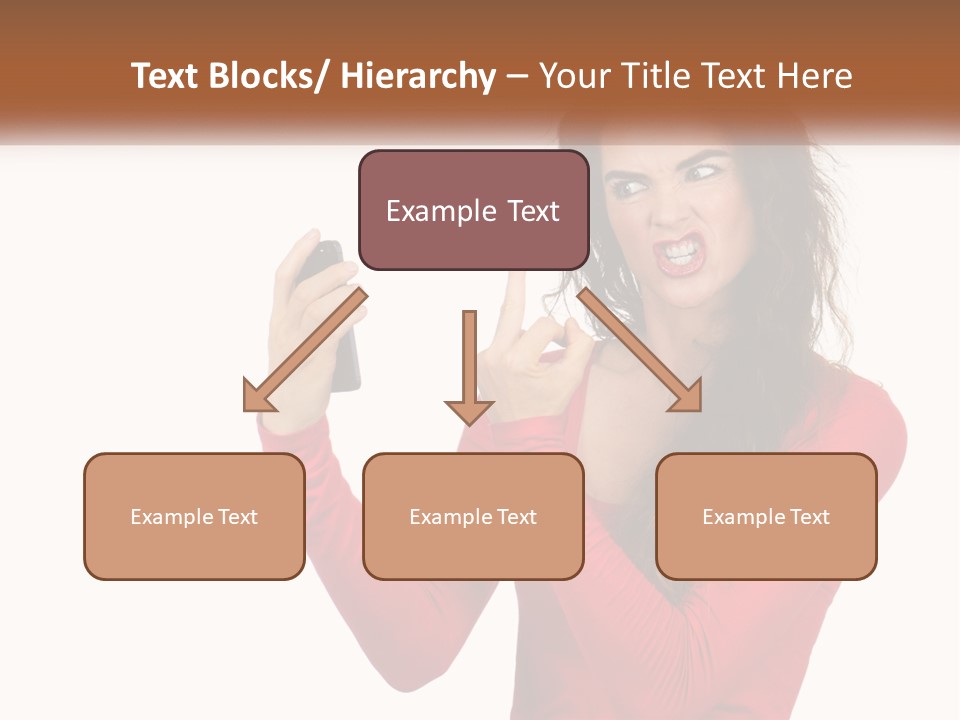 Text Blocks/ Hierarchy – Your Title Text Here

Example Text

Example Text

Example Text

Example Text